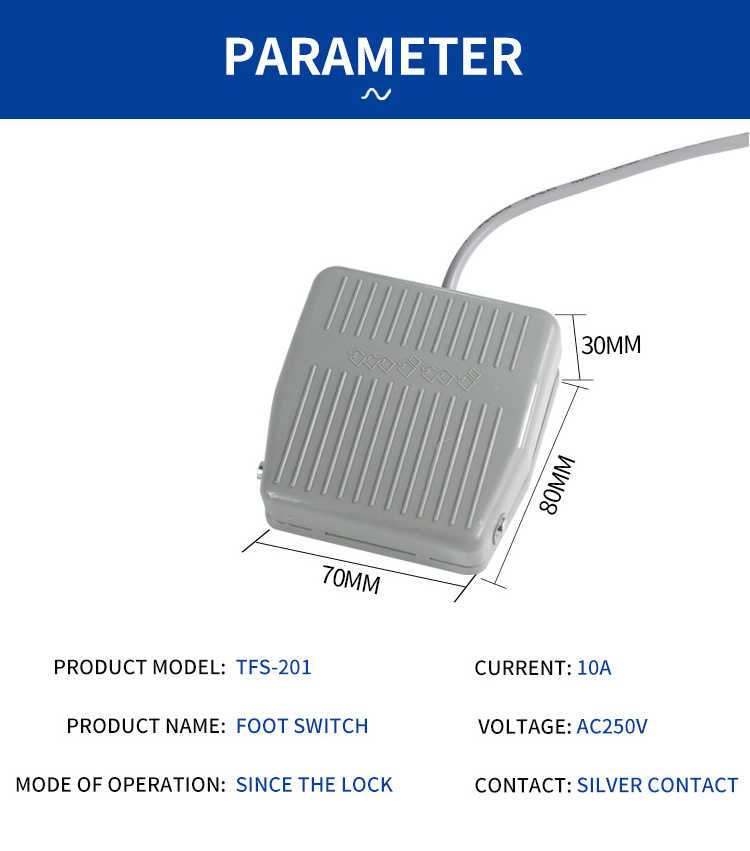 PARAMETER

30MM

80MM

70MM

PRODUCT MODEL: TFS-201

PRODUCT NAME: FOOT SWITCH

MODE OF OPERATION: SINCE THE LOCK

CURRENT: 10A

VOLTAGE: AC250V

CONTACT: SILVER CONTACT